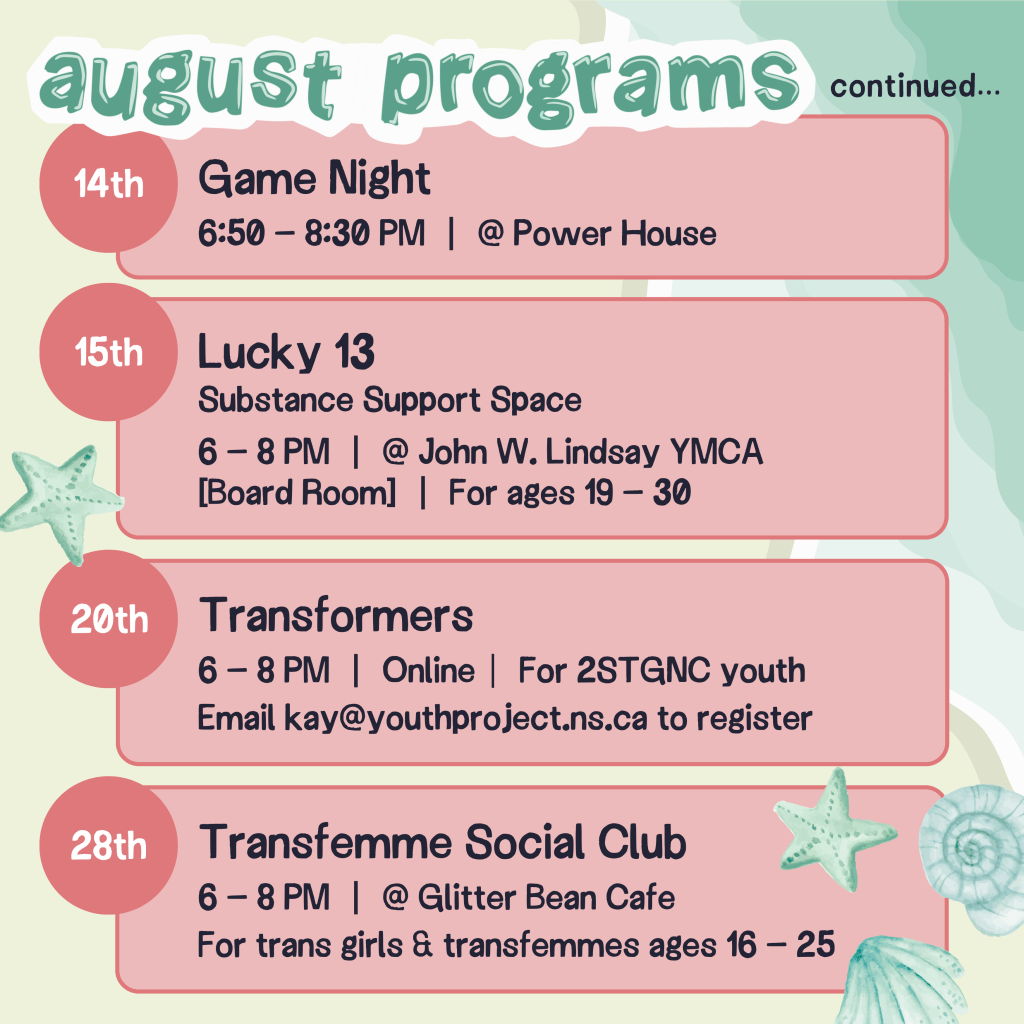 august programs continued...

14th Game Night
6:50 – 8:30 PM | @ Power House

15th Lucky 13
Substance Support Space
6 – 8 PM | @ John W. Lindsay YMCA [Board Room] | For ages 19 – 30

20th Transformers
6 – 8 PM | Online | For 2STGNC youth
Email kay@youthproject.ns.ca to register

28th Transfemme Social Club
6 – 8 PM | @ Glitter Bean Cafe
For trans girls & transfemmes ages 16 – 25